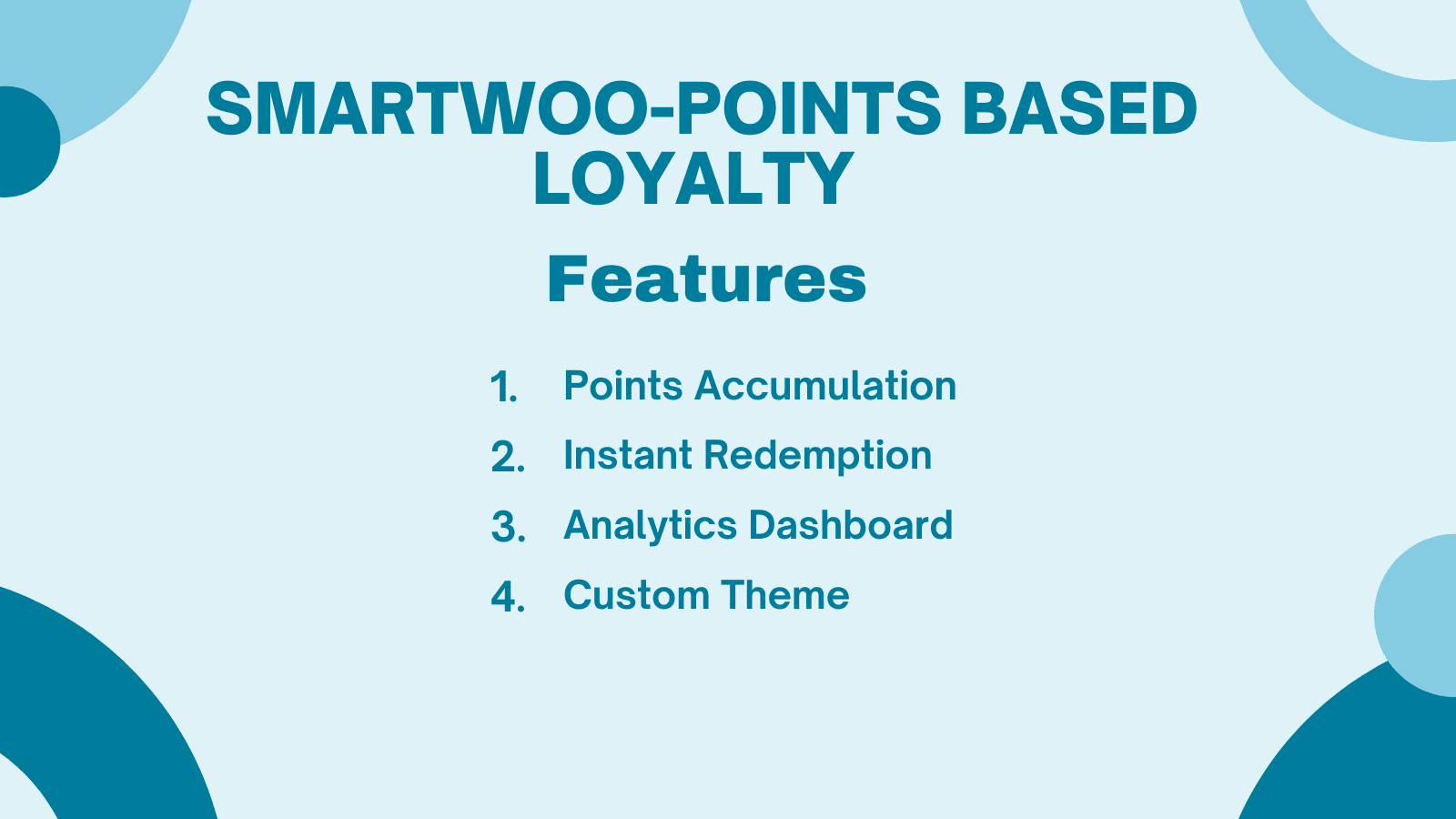 SMARTWOO-POINTS BASED LOYALTY

Features

1. Points Accumulation
2. Instant Redemption
3. Analytics Dashboard
4. Custom Theme